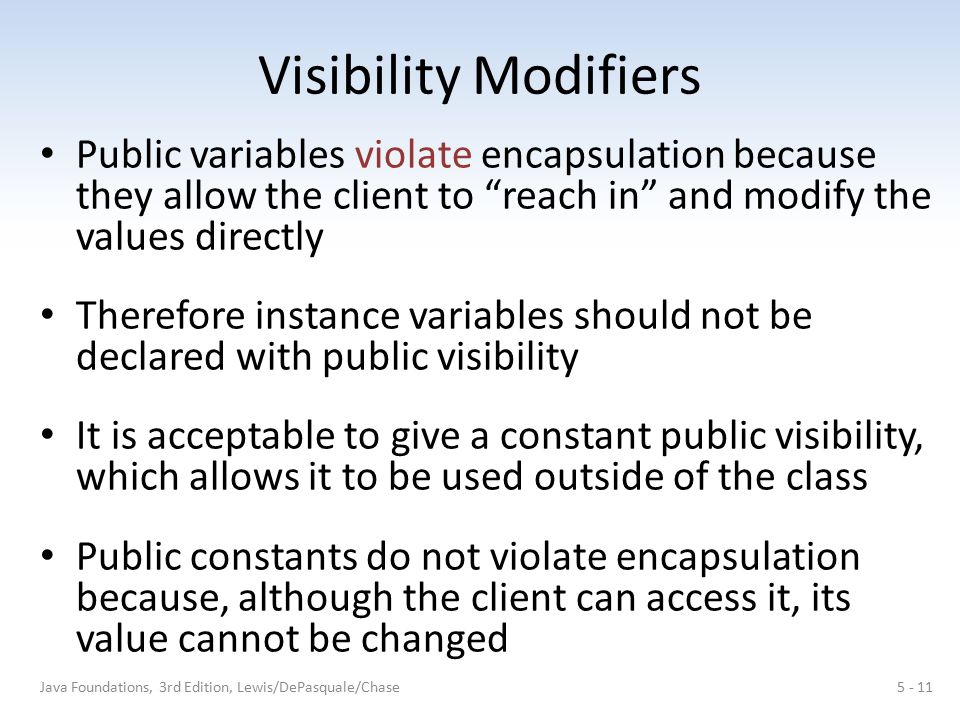 Visibility Modifiers

• Public variables violate encapsulation because they allow the client to “reach in” and modify the values directly

• Therefore instance variables should not be declared with public visibility

• It is acceptable to give a constant public visibility, which allows it to be used outside of the class

• Public constants do not violate encapsulation because, although the client can access it, its value cannot be changed

Java Foundations, 3rd Edition, Lewis/DePasquale/Chase

5 - 11